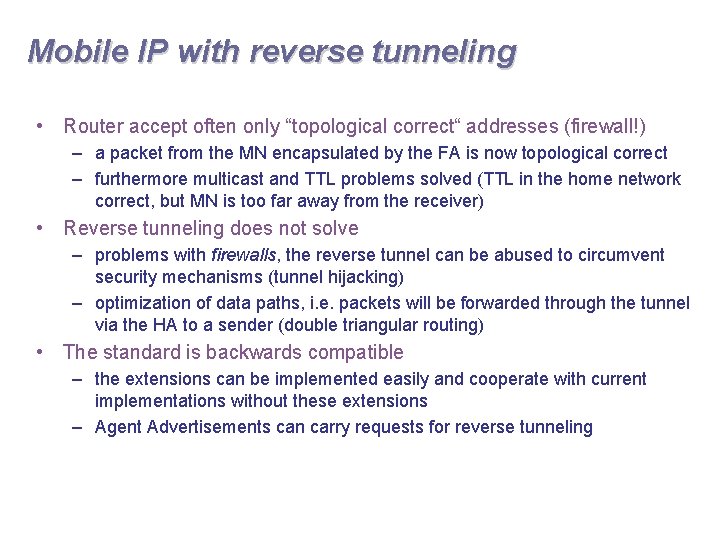 Mobile IP with reverse tunneling

• Router accept often only “topological correct“ addresses (firewall!)
– a packet from the MN encapsulated by the FA is now topological correct
– furthermore multicast and TTL problems solved (TTL in the home network correct, but MN is too far away from the receiver)

• Reverse tunneling does not solve
– problems with firewalls, the reverse tunnel can be abused to circumvent security mechanisms (tunnel hijacking)
– optimization of data paths, i.e. packets will be forwarded through the tunnel via the HA to a sender (double triangular routing)

• The standard is backwards compatible
– the extensions can be implemented easily and cooperate with current implementations without these extensions
– Agent Advertisements can carry requests for reverse tunneling